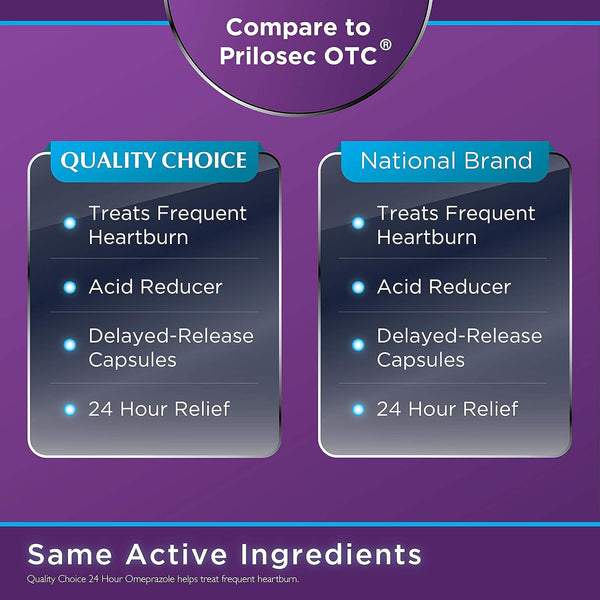 Compare to Prilosec OTC®

QUALITY CHOICE

Treats Frequent Heartburn

Acid Reducer

Delayed-Release Capsules

24 Hour Relief

National Brand

Treats Frequent Heartburn

Acid Reducer

Delayed-Release Capsules

24 Hour Relief

Same Active Ingredients

Quality Choice 24 Hour Omeprazole helps treat frequent heartburn.